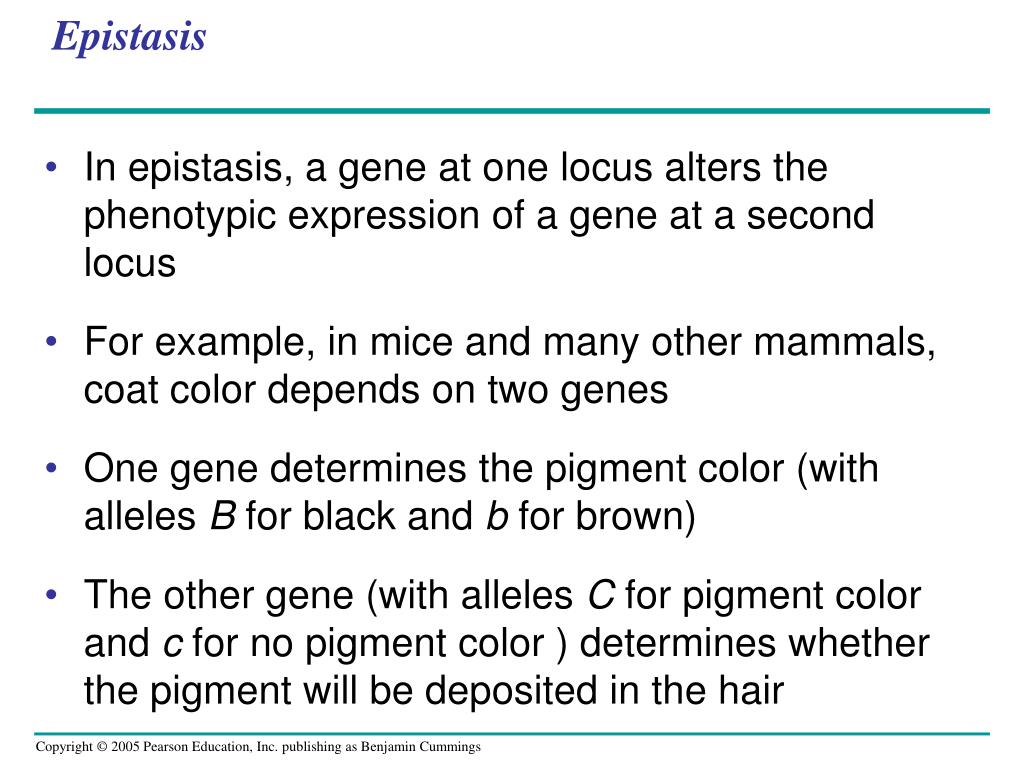 Epistasis

• In epistasis, a gene at one locus alters the phenotypic expression of a gene at a second locus

• For example, in mice and many other mammals, coat color depends on two genes

• One gene determines the pigment color (with alleles B for black and b for brown)

• The other gene (with alleles C for pigment color and c for no pigment color ) determines whether the pigment will be deposited in the hair

Copyright © 2005 Pearson Education, Inc. publishing as Benjamin Cummings